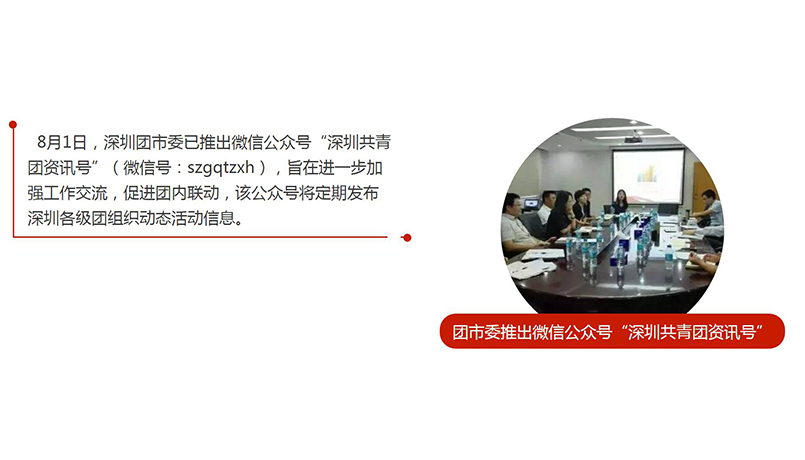 8月1日，深圳团市委已推出微信公众号“深圳共青团资讯号”（微信号：szgqtzxh），旨在进一步加强工作交流，促进团内联动，该公众号将定期发布深圳各级团组织动态活动信息。

团市委推出微信公众号“深圳共青团资讯号”